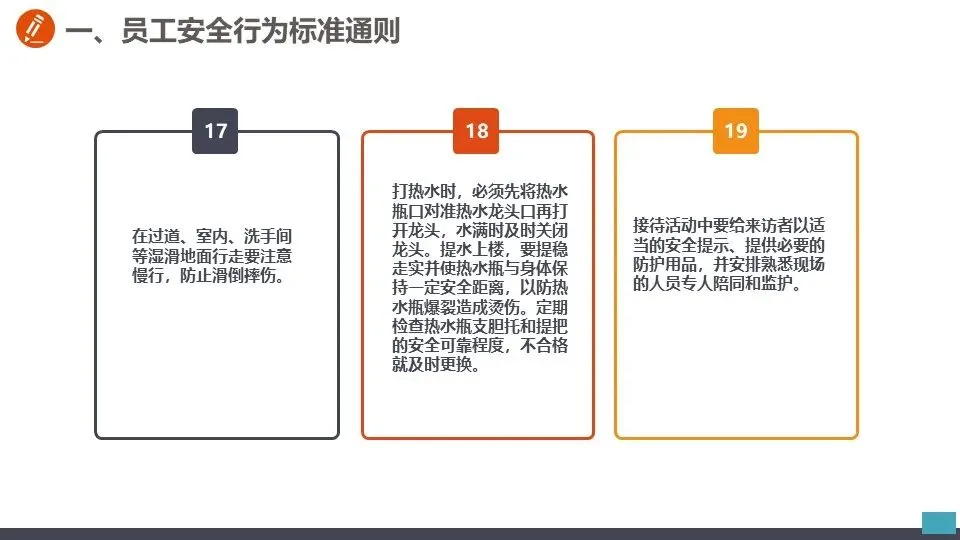 一、员工安全行为标准通则

17

在过道、室内、洗手间等湿滑地面行走要注意慢行，防止滑倒摔伤。

18

打热水时，必须先将热水瓶口对准热水龙头口再打开龙头，水满时及时关闭龙头。提水上楼，要提稳走实并使热水瓶与身体保持一定安全距离，以防热水瓶爆裂造成烫伤。定期检查热水瓶支胆托和提把的安全可靠程度，不合格就及时更换。

19

接待活动中要给来访者以适当的安全提示、提供必要的防护用品，并安排熟悉现场的人员专人陪同和监护。